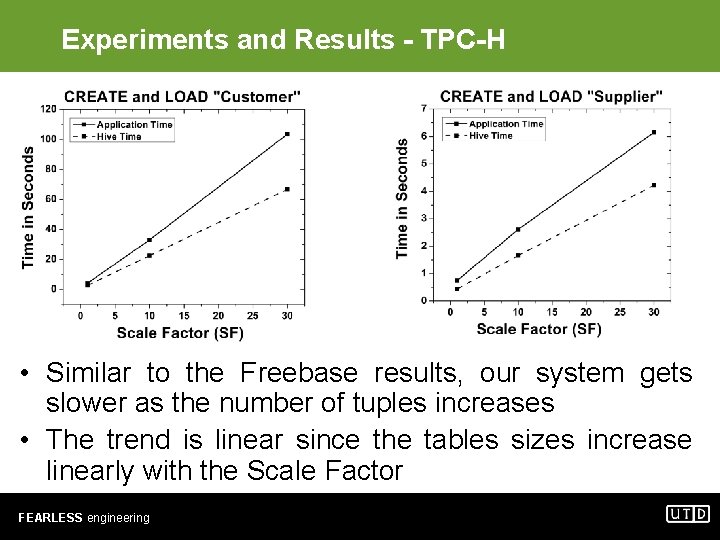 Experiments and Results - TPC-H

CREATE and LOAD "Customer"

Application Time
Hive Time

Time in Seconds

120
100
80
60
40
20
0

0 5 10 15 20 25 30

Scale Factor (SF)

CREATE and LOAD "Supplier"

Application Time
Hive Time

Time in Seconds

7
6
5
4
3
2
1
0

0 5 10 15 20 25 30

Scale Factor (SF)

• Similar to the Freebase results, our system gets slower as the number of tuples increases

• The trend is linear since the tables sizes increase linearly with the Scale Factor

FEARLESS engineering

UTD